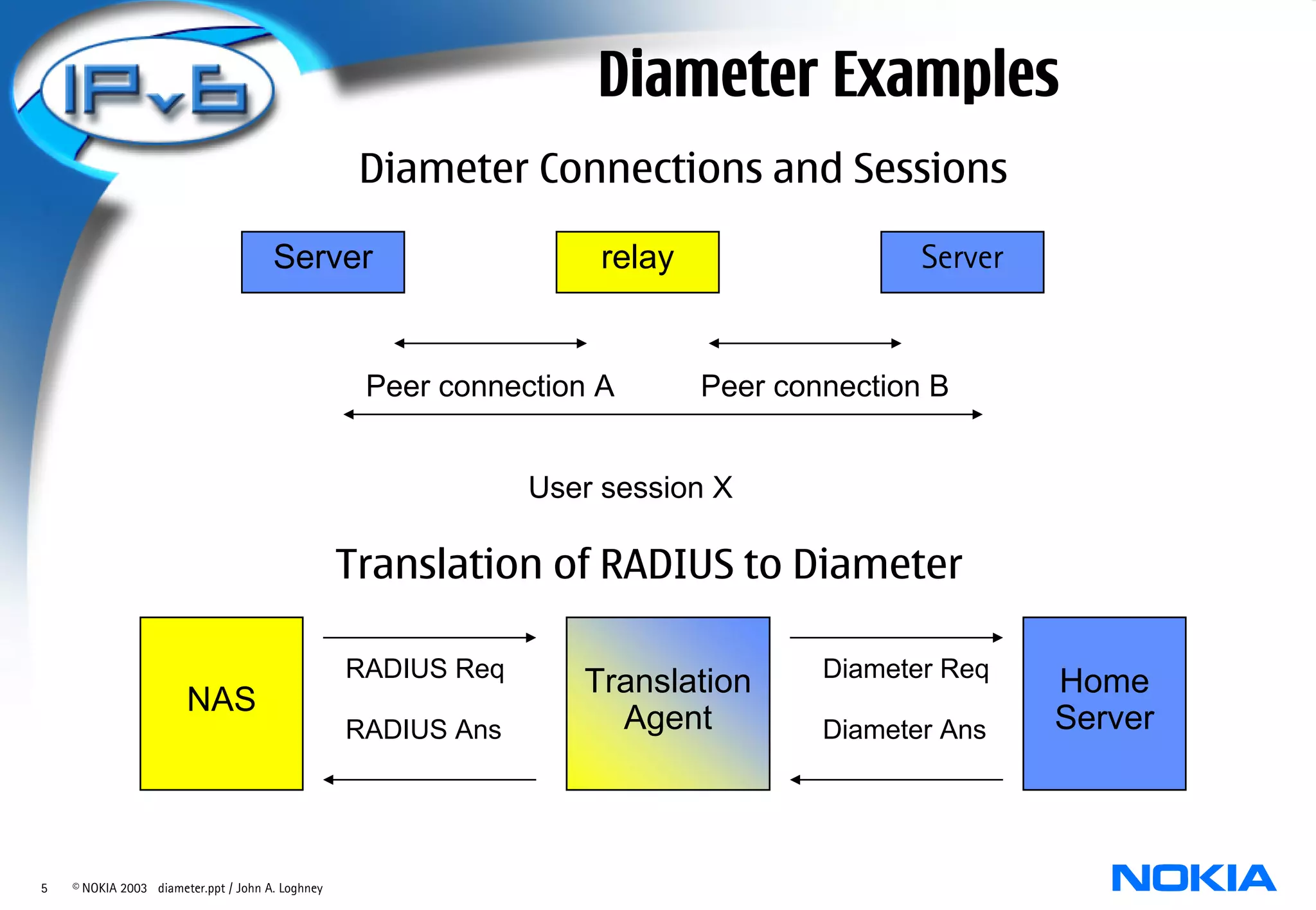 IPv6

Diameter Examples

Diameter Connections and Sessions

Server

relay

Server

Peer connection A

Peer connection B

User session X

Translation of RADIUS to Diameter

NAS

RADIUS Req

RADIUS Ans

Translation Agent

Diameter Req

Diameter Ans

Home Server

5 © NOKIA 2003 diameter.ppt / John A. Loghney

NOKIA